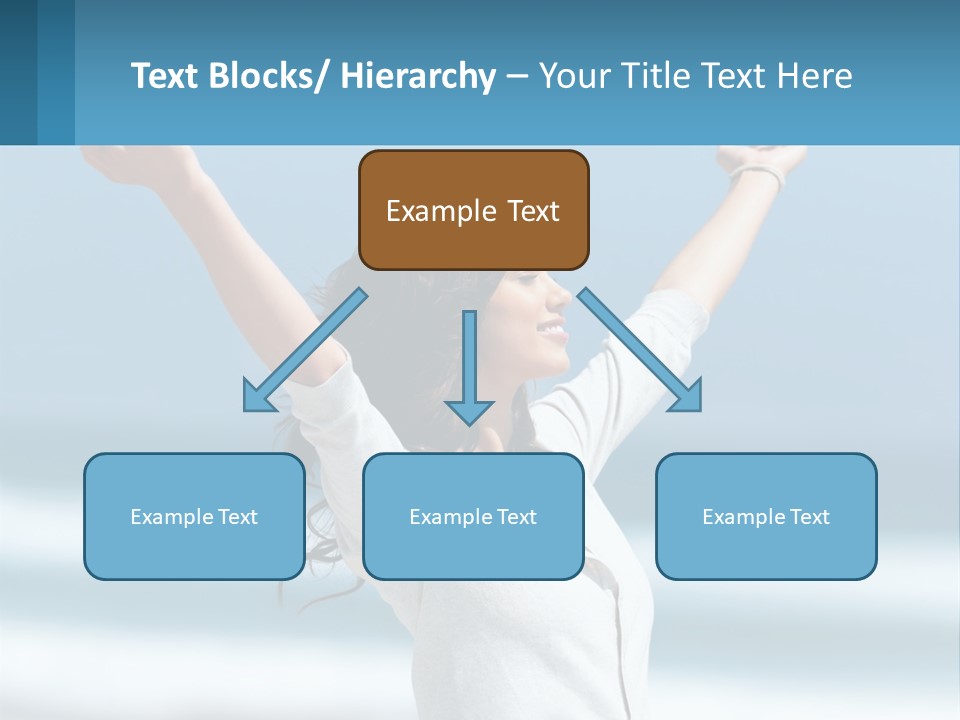 Text Blocks/ Hierarchy – Your Title Text Here

Example Text

Example Text

Example Text

Example Text